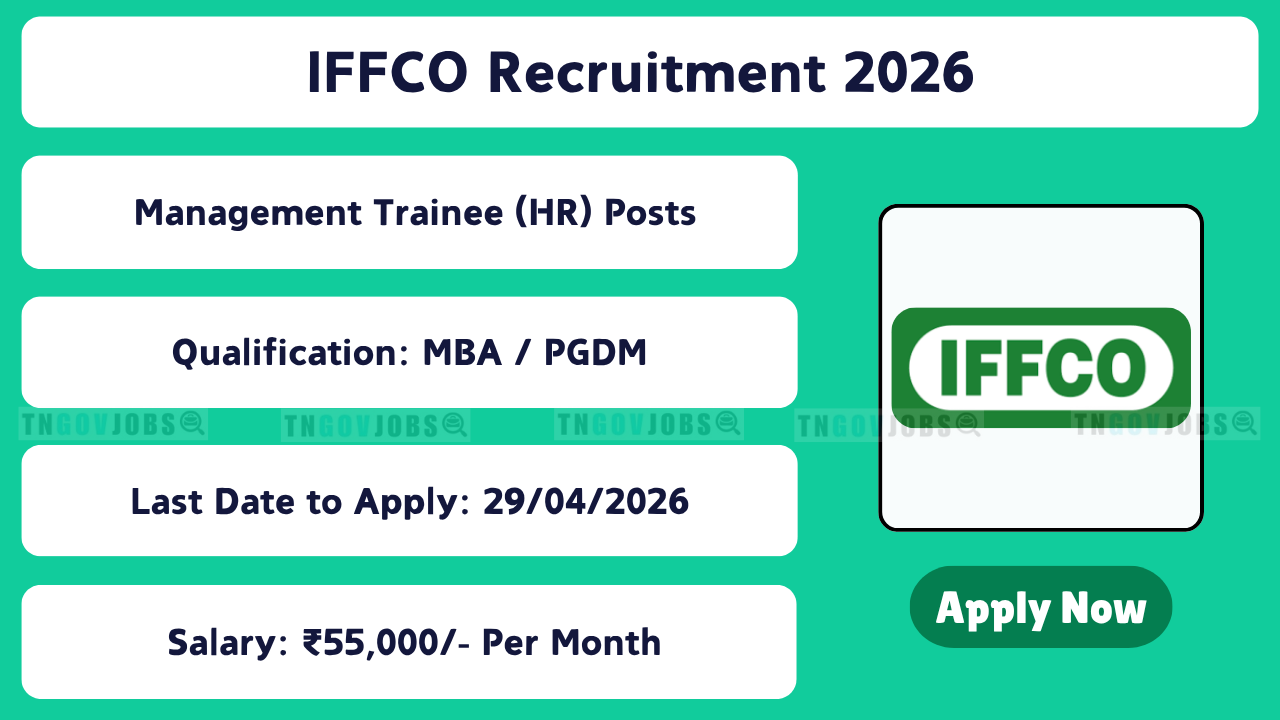 IFFCO Recruitment 2026

Management Trainee (HR) Posts

Qualification: MBA / PGDM

TNGOVJOBS TNGOVJOBS TNGOVJOBS TNGOVJOBS TNGOVJOBS

Last Date to Apply: 29/04/2026

Salary: ₹55,000/- Per Month

IFFCO

Apply Now